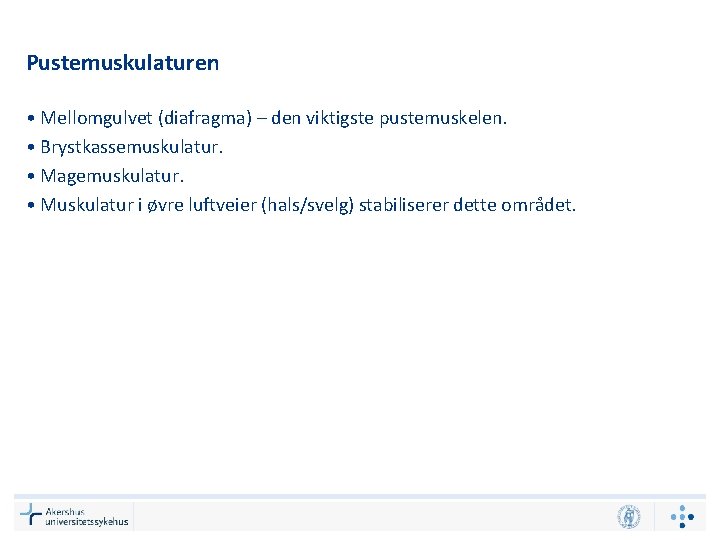 Pustemuskulaturen

• Mellomgulvet (diafragma) – den viktigste pustemuskelen.
• Brystkassemuskulatur.
• Magemuskulatur.
• Muskulatur i øvre luftveier (hals/svelg) stabiliserer dette området.

Akershus universitetssykehus